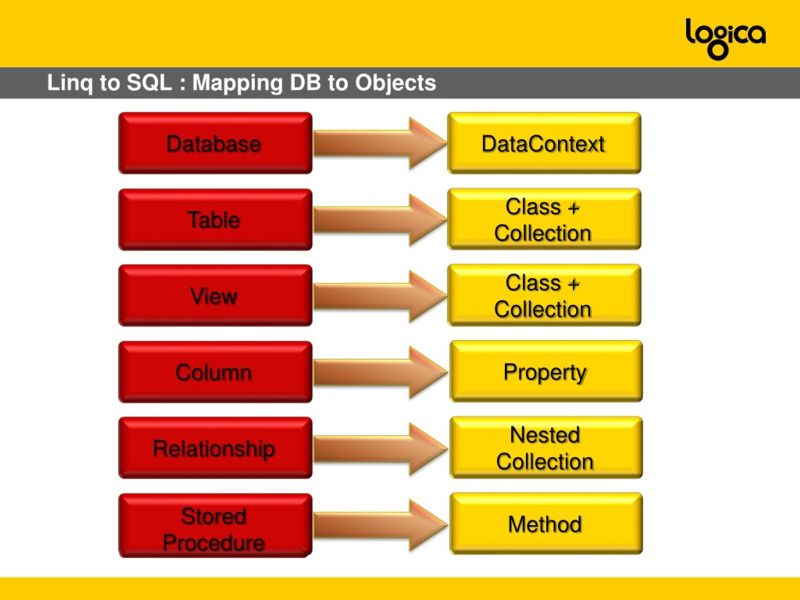 logica

Linq to SQL : Mapping DB to Objects

Database
DataContext

Table
Class + Collection

View
Class + Collection

Column
Property

Relationship
Nested Collection

Stored Procedure
Method